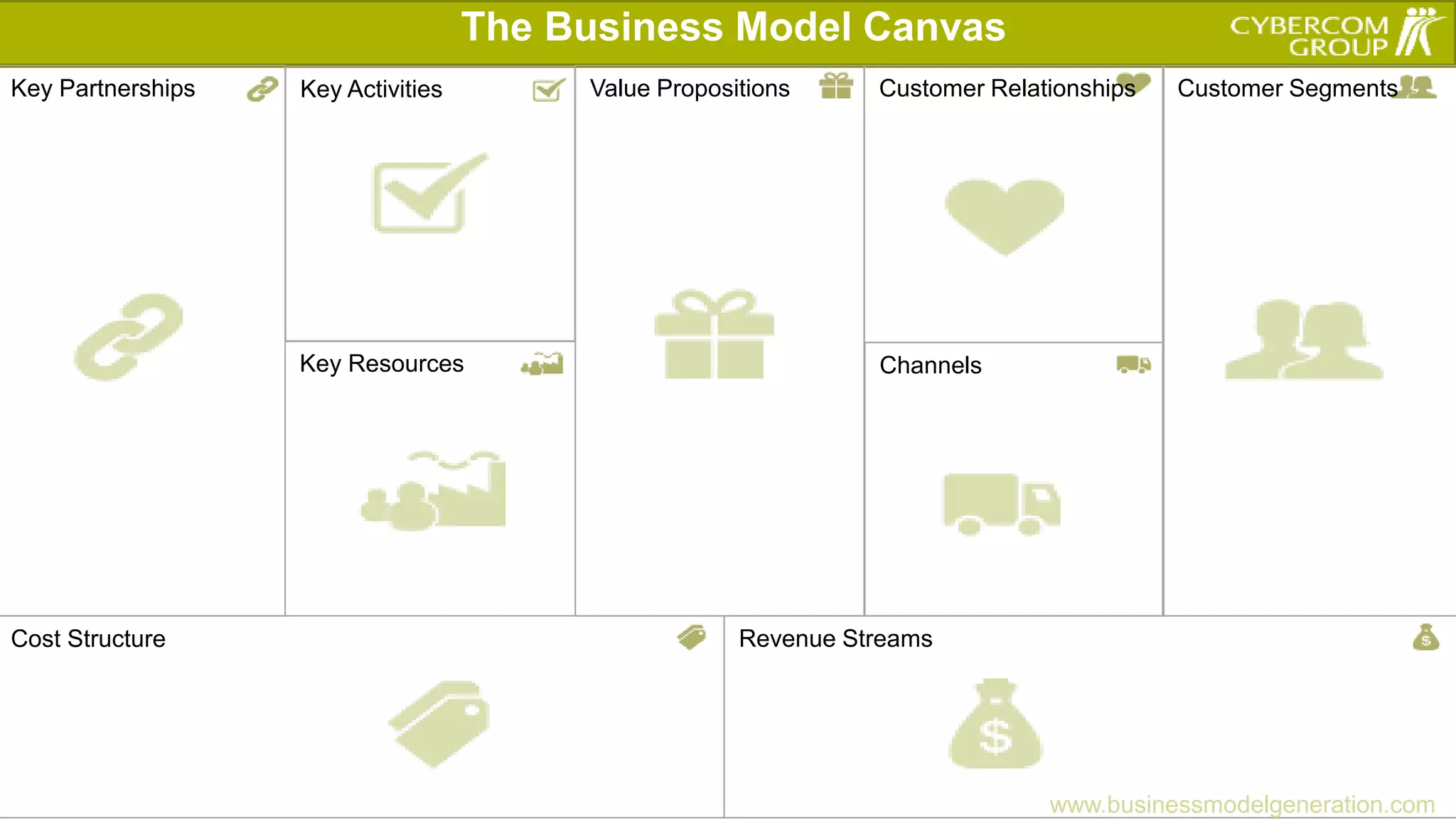 The Business Model Canvas

CYBERCOM GROUP

Key Partnerships

Key Activities

Key Resources

Value Propositions

Customer Relationships

Channels

Customer Segments

Cost Structure

Revenue Streams

$

www.businessmodelgeneration.com